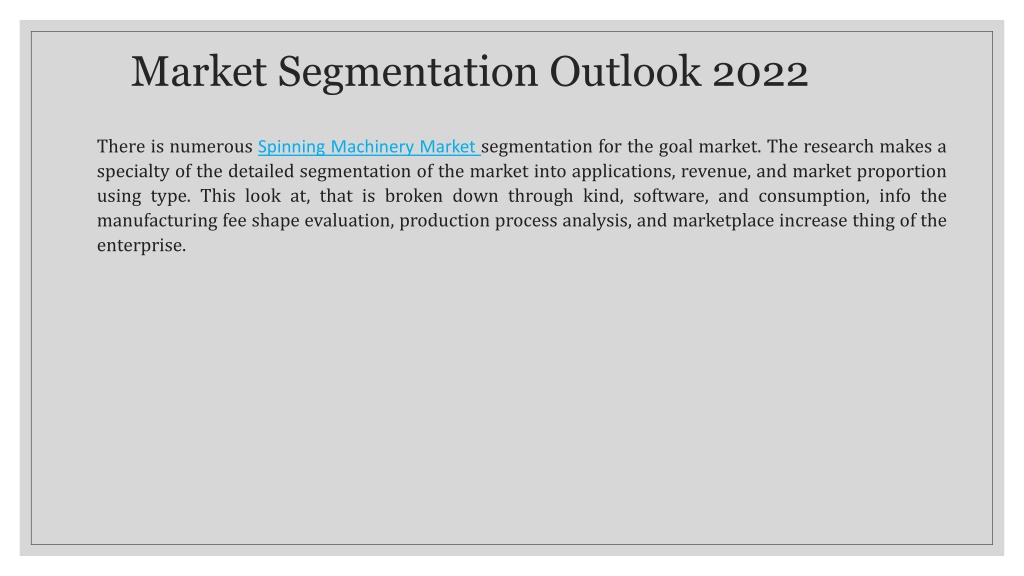 Market Segmentation Outlook 2022

There is numerous Spinning Machinery Market segmentation for the goal market. The research makes a specialty of the detailed segmentation of the market into applications, revenue, and market proportion using type. This look at, that is broken down through kind, software, and consumption, info the manufacturing fee shape evaluation, production process analysis, and marketplace increase thing of the enterprise.